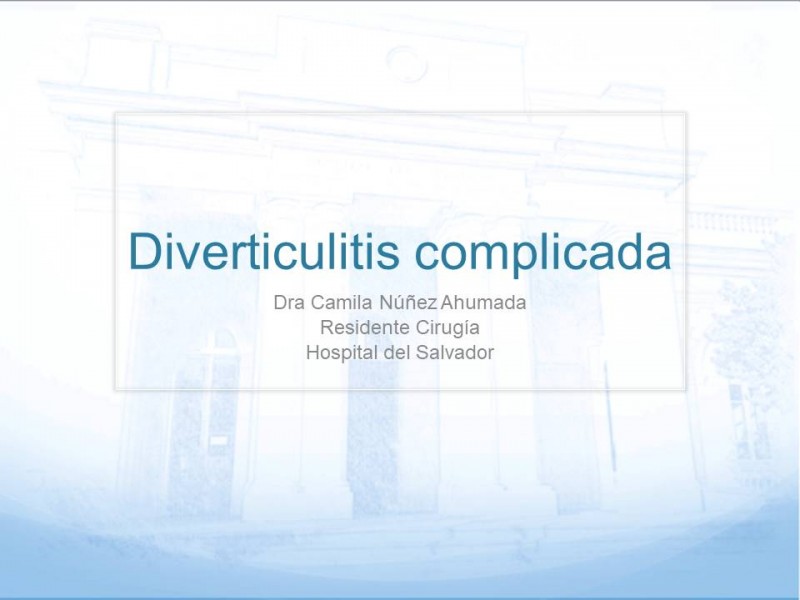 Diverticulitis complicada

Dra Camila Núñez Ahumada
Residente Cirugía
Hospital del Salvador